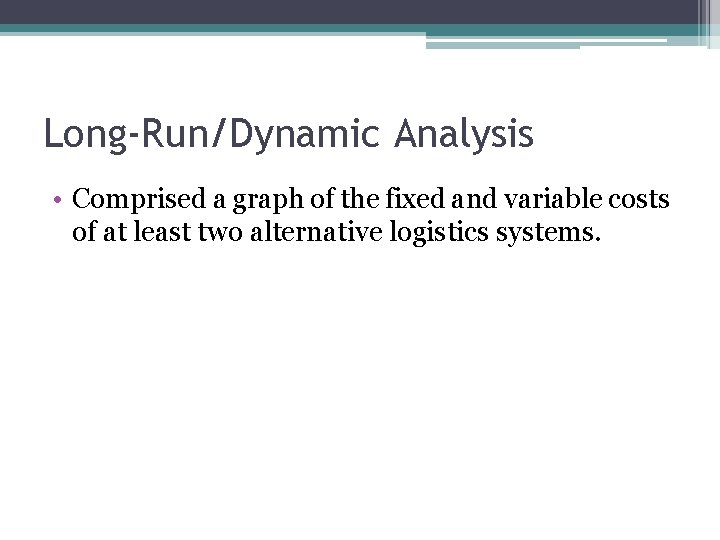 Long-Run/Dynamic Analysis

• Comprised a graph of the fixed and variable costs of at least two alternative logistics systems.